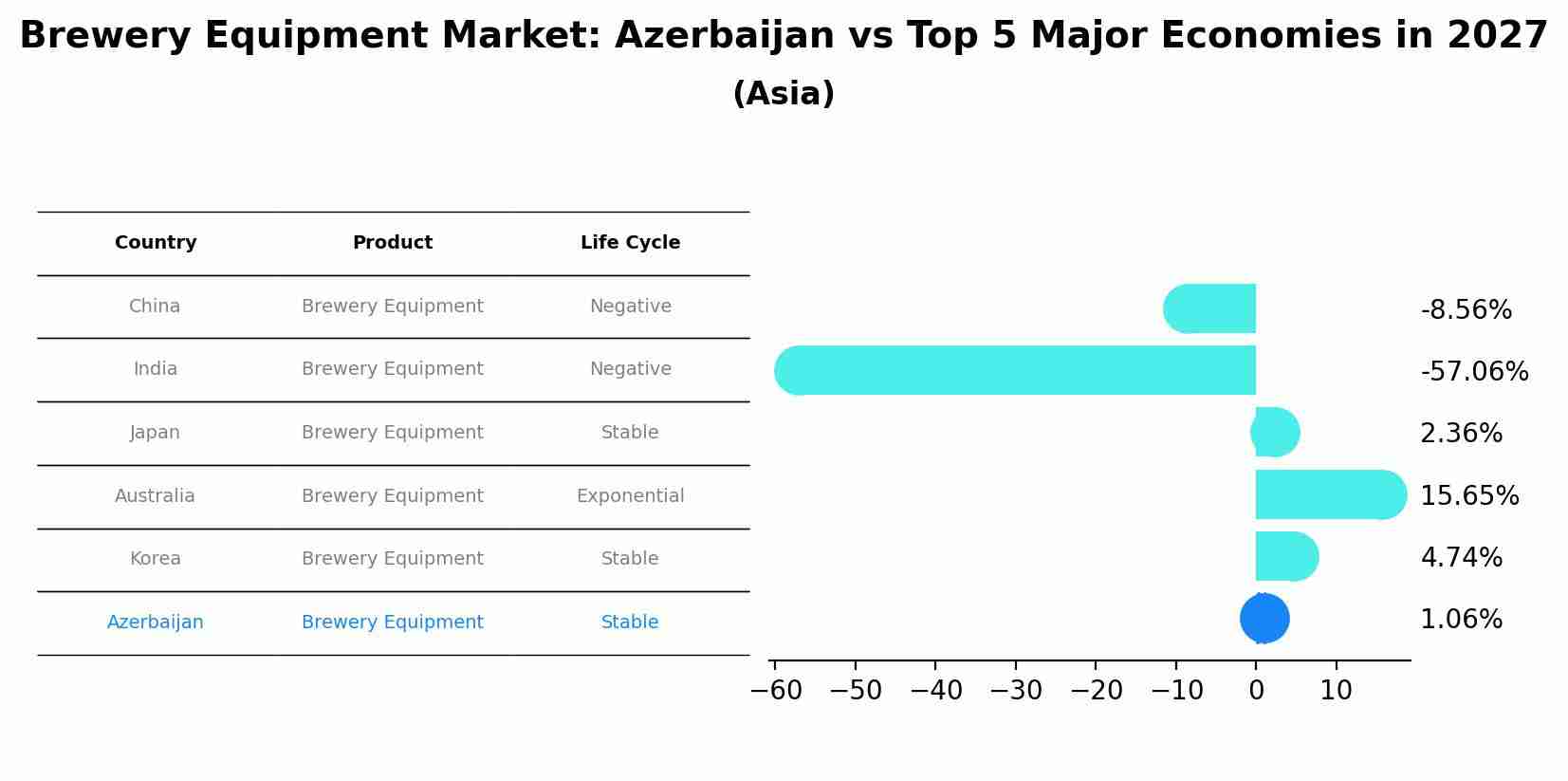 Brewery Equipment Market: Azerbaijan vs Top 5 Major Economies in 2027
(Asia)

| Country | Product | Life Cycle |
|---|---|---|
| China | Brewery Equipment | Negative |
| India | Brewery Equipment | Negative |
| Japan | Brewery Equipment | Stable |
| Australia | Brewery Equipment | Exponential |
| Korea | Brewery Equipment | Stable |
| Azerbaijan | Brewery Equipment | Stable |

-8.56%
-57.06%
2.36%
15.65%
4.74%
1.06%

−60 −50 −40 −30 −20 −10 0 10